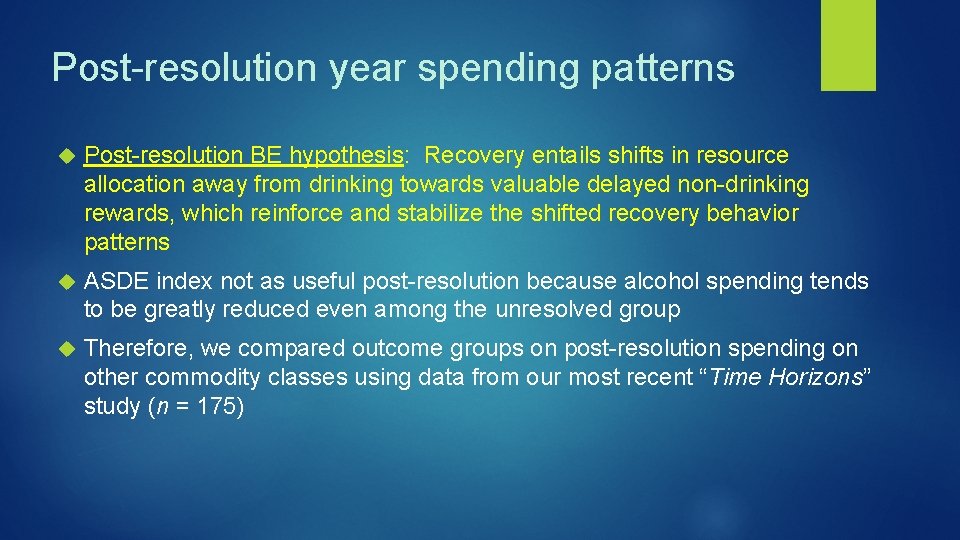 Post-resolution year spending patterns

Post-resolution BE hypothesis: Recovery entails shifts in resource allocation away from drinking towards valuable delayed non-drinking rewards, which reinforce and stabilize the shifted recovery behavior patterns

ASDE index not as useful post-resolution because alcohol spending tends to be greatly reduced even among the unresolved group

Therefore, we compared outcome groups on post-resolution spending on other commodity classes using data from our most recent "Time Horizons" study ($n$ = 175)